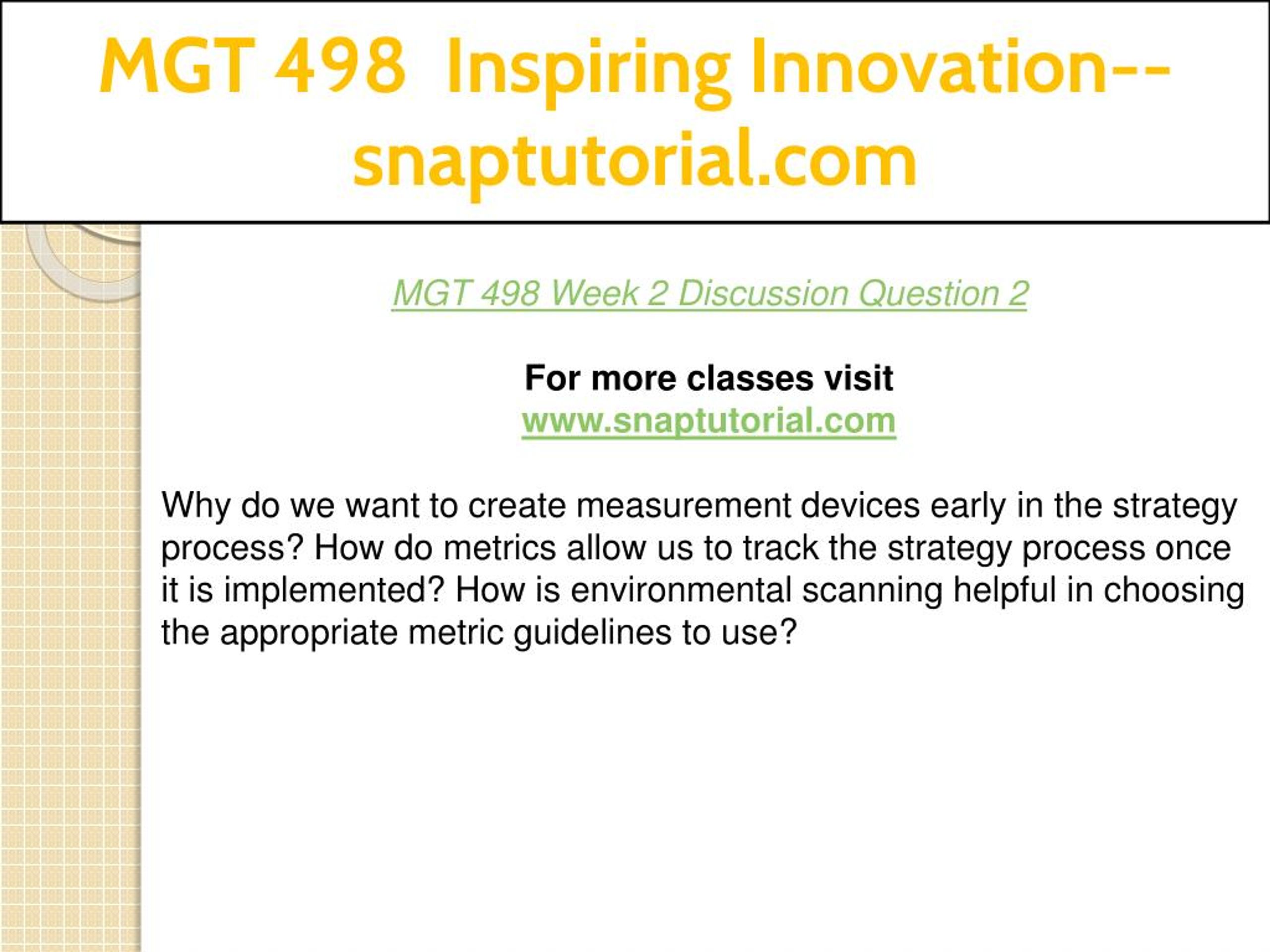 MGT 498  Inspiring Innovation--snaptutorial.com

MGT 498 Week 2 Discussion Question 2

For more classes visit
www.snaptutorial.com

Why do we want to create measurement devices early in the strategy process? How do metrics allow us to track the strategy process once it is implemented? How is environmental scanning helpful in choosing the appropriate metric guidelines to use?